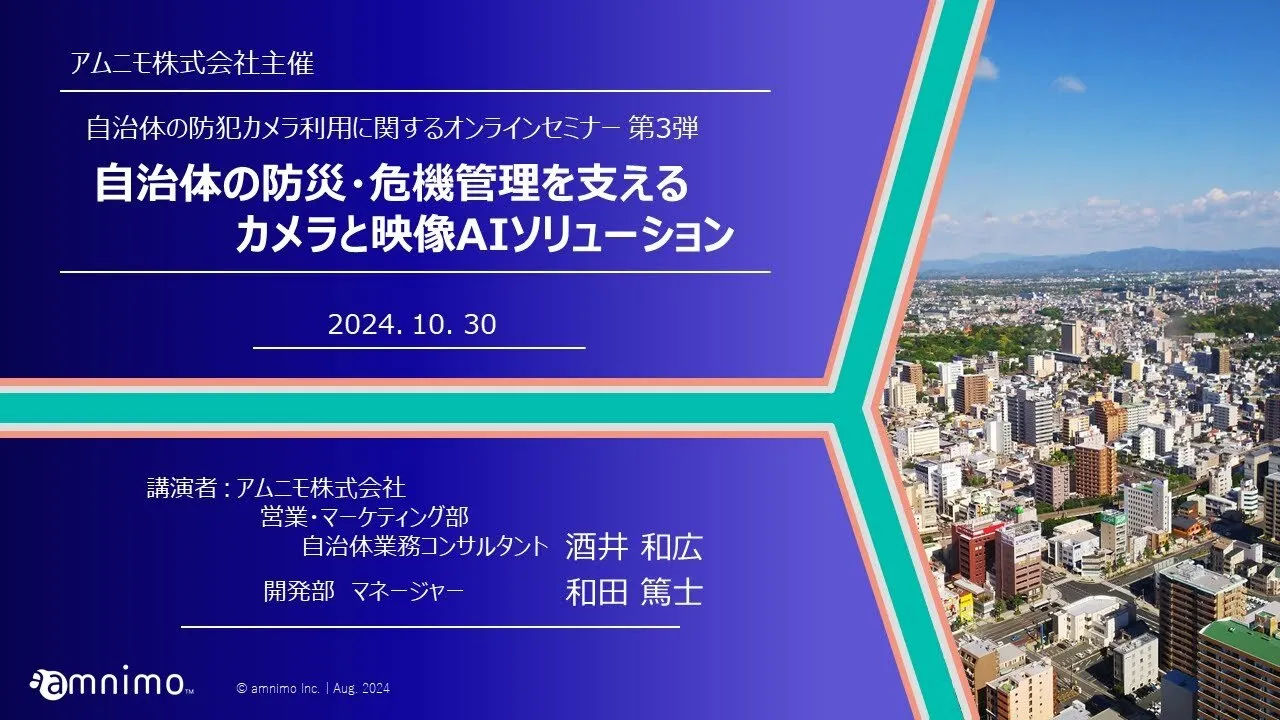 アムニモ株式会社主催

自治体の防犯カメラ利用に関するオンラインセミナー 第3弾

自治体の防災・危機管理を支える
カメラと映像AIソリューション

2024. 10. 30

講演者：アムニモ株式会社
営業・マーケティング部
自治体業務コンサルタント 酒井 和広
開発部 マネージャー 和田 篤士

amnimo™

© amnimo Inc. | Aug. 2024